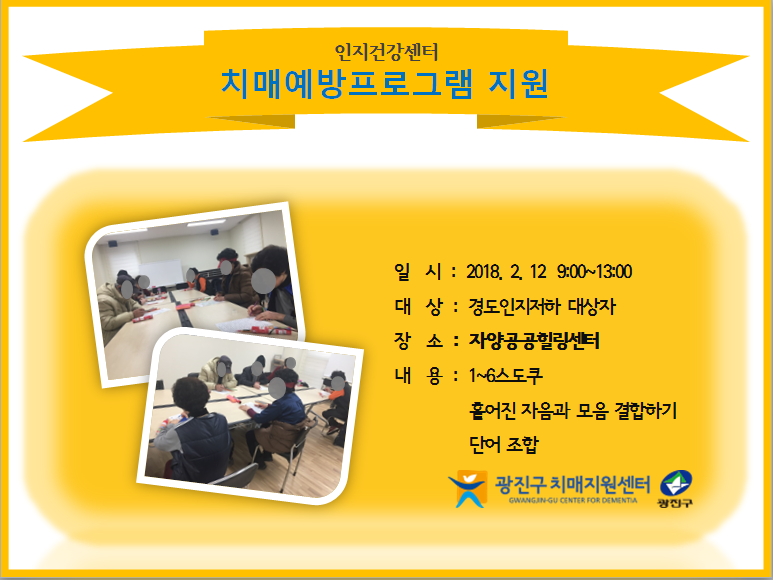 인지건강센터

치매예방프로그램 지원

일 시 : 2018. 2. 12 9:00~13:00

대 상 : 경도인지저하 대상자

장 소 : 자양공공힐링센터

내 용 : 1~6스도쿠

흩어진 자음과 모음 결합하기

단어 조합

광진구 치매지원센터
GWANGJIN-GU CENTER FOR DEMENTIA

광진구